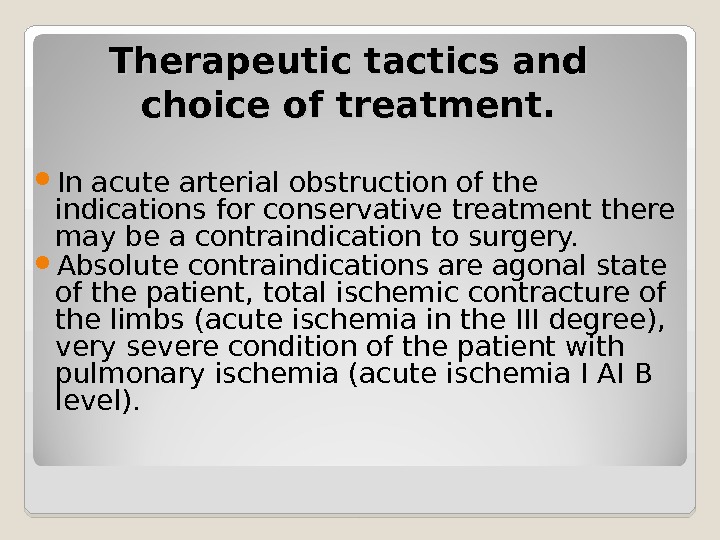 Therapeutic tactics and choice of treatment.

In acute arterial obstruction of the indications for conservative treatment there may be a contraindication to surgery.

Absolute contraindications are agonal state of the patient, total ischemic contracture of the limbs (acute ischemia in the III degree), very severe condition of the patient with pulmonary ischemia (acute ischemia I AI B level).